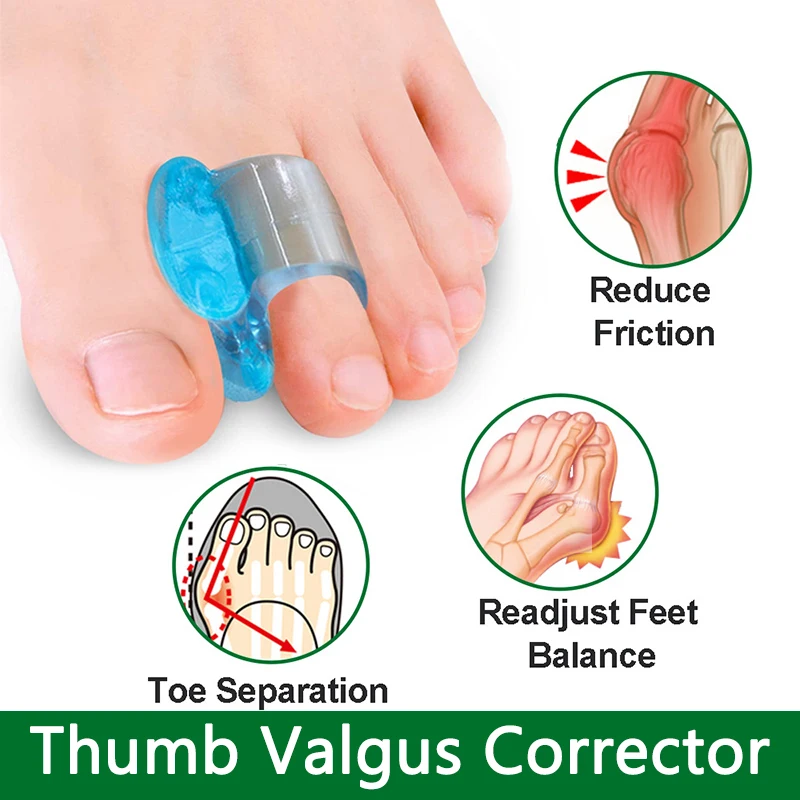 Reduce Friction

Readjust Feet Balance

Toe Separation

Thumb Valgus Corrector